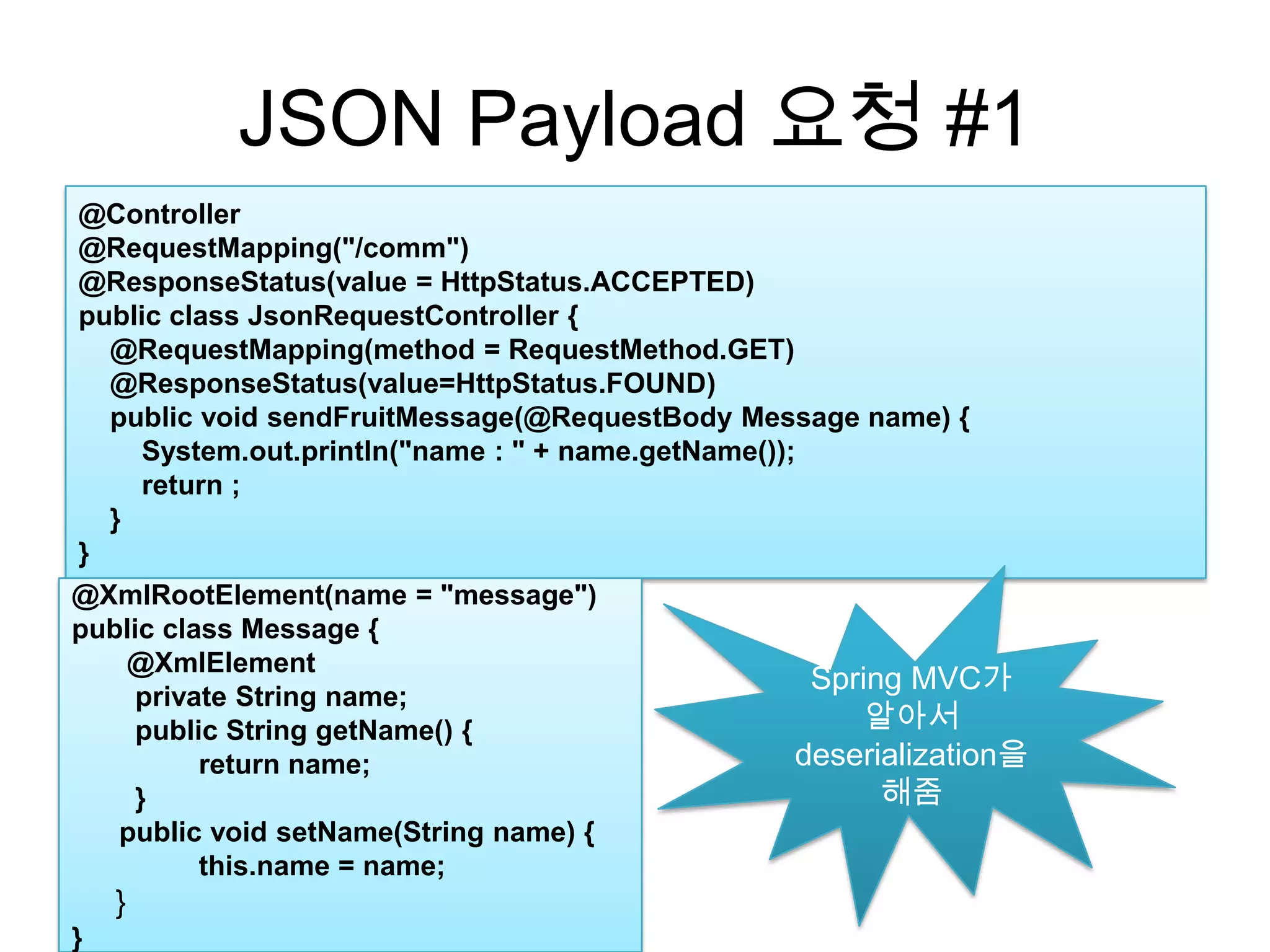 JSON Payload 요청 #1

@Controller
@RequestMapping("/comm")
@ResponseStatus(value = HttpStatus.ACCEPTED)
public class JsonRequestController {
    @RequestMapping(method = RequestMethod.GET)
    @ResponseStatus(value=HttpStatus.FOUND)
    public void sendFruitMessage(@RequestBody Message name) {
        System.out.println("name : " + name.getName());
        return ;
    }
}

@XmlRootElement(name = "message")
public class Message {
    @XmlElement
    private String name;
    public String getName() {
        return name;
    }
    public void setName(String name) {
        this.name = name;
    }
}

Spring MVC가
알아서
deserialization을
해줌